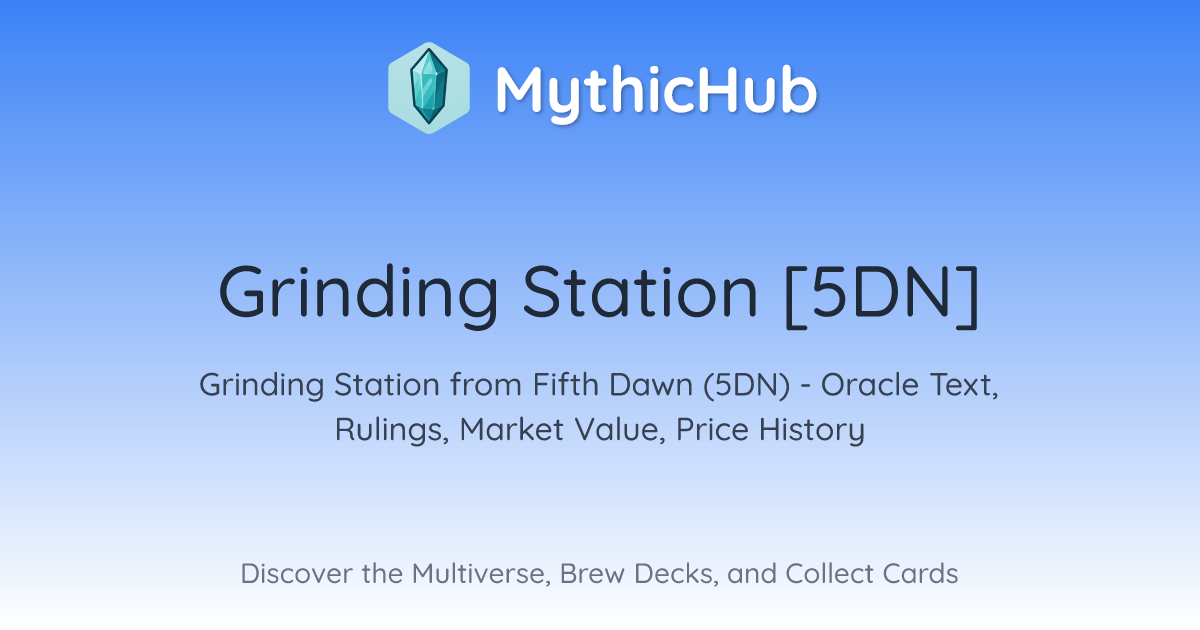 MythicHub

Grinding Station [5DN]

Grinding Station from Fifth Dawn (5DN) - Oracle Text, Rulings, Market Value, Price History

Discover the Multiverse, Brew Decks, and Collect Cards